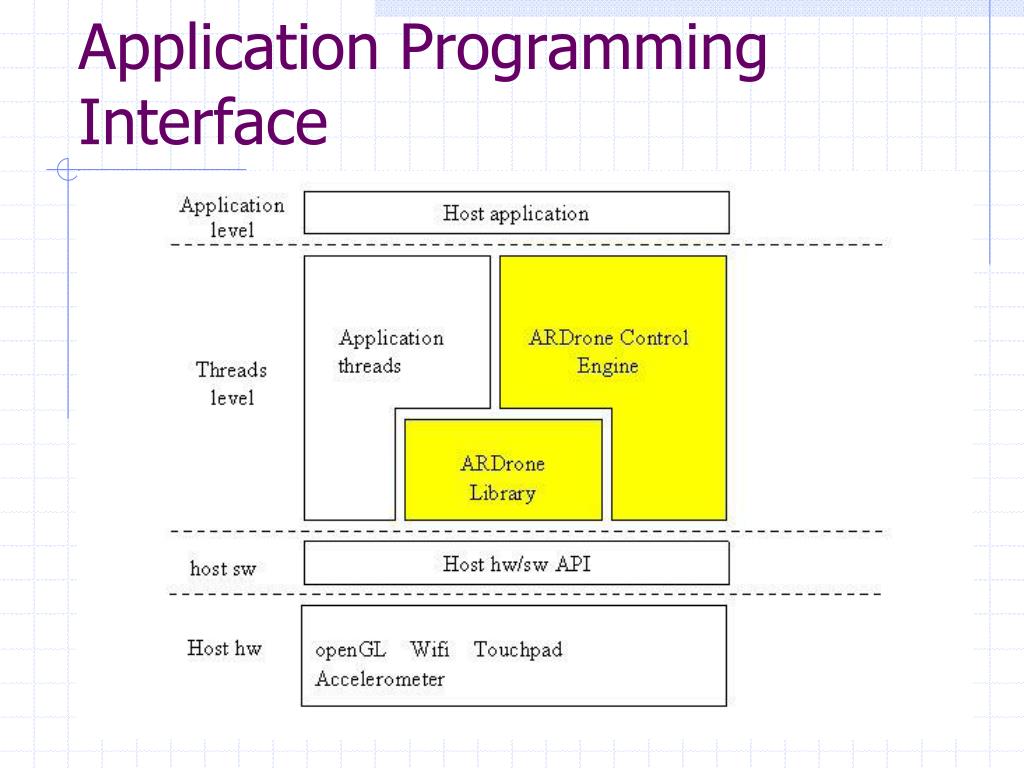 Application Programming Interface

Application level

Host application

Threads level

Application threads

ARDrone Control Engine

ARDrone Library

host sw

Host hw/sw API

Host hw

openGL Wifi Touchpad Accelerometer